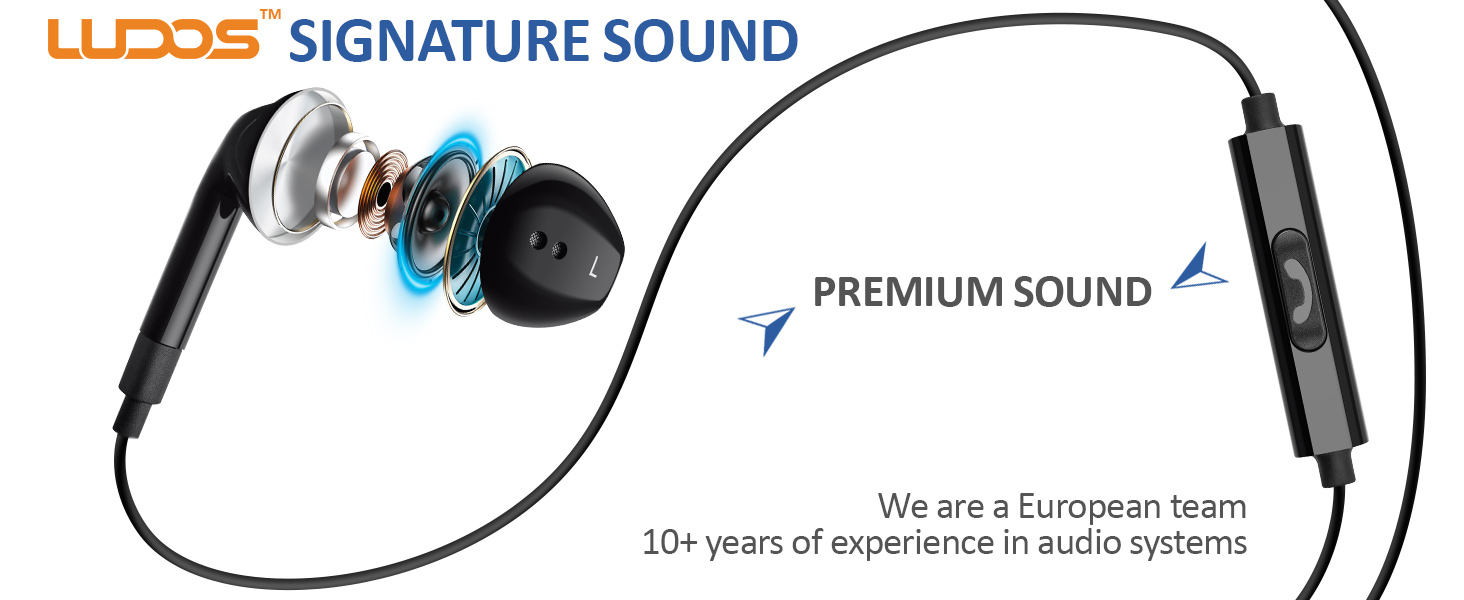 LUDOS™ SIGNATURE SOUND

L

PREMIUM SOUND

We are a European team
10+ years of experience in audio systems